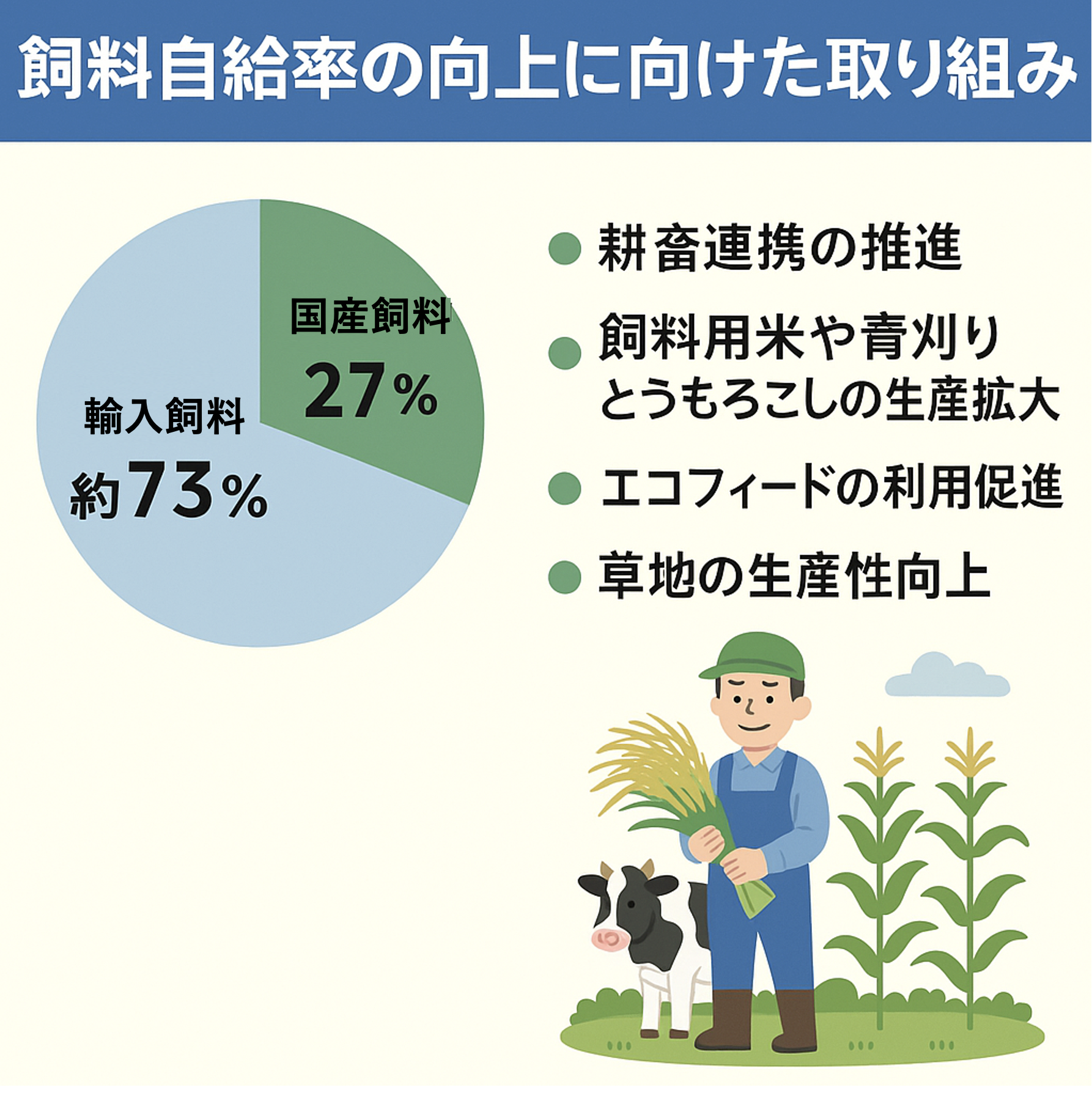 飼料自給率の向上に向けた取り組み

国産飼料
27%

輸入飼料
約73%

耕畜連携の推進

飼料用米や青刈りとうもろこしの生産拡大

エコフィードの利用促進

草地の生産性向上